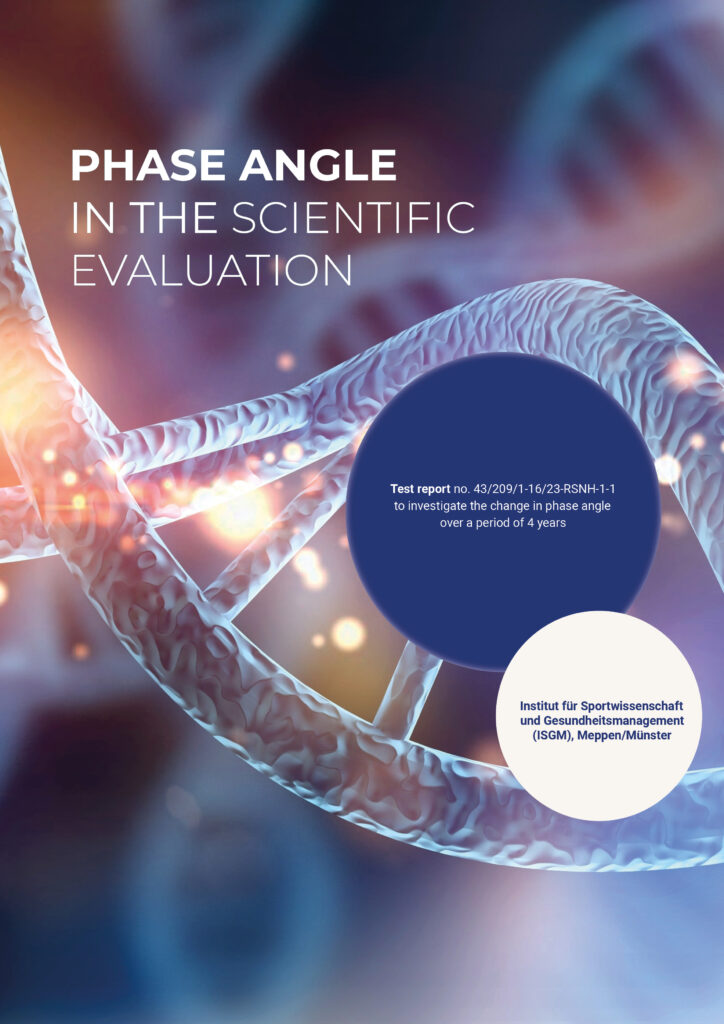 PHASE ANGLE
IN THE SCIENTIFIC EVALUATION

Test report no. 43/209/1-16/23-RSNH-1-1 to investigate the change in phase angle over a period of 4 years

Institut für Sportwissenschaft und Gesundheitsmanagement (ISGM), Meppen/Münster